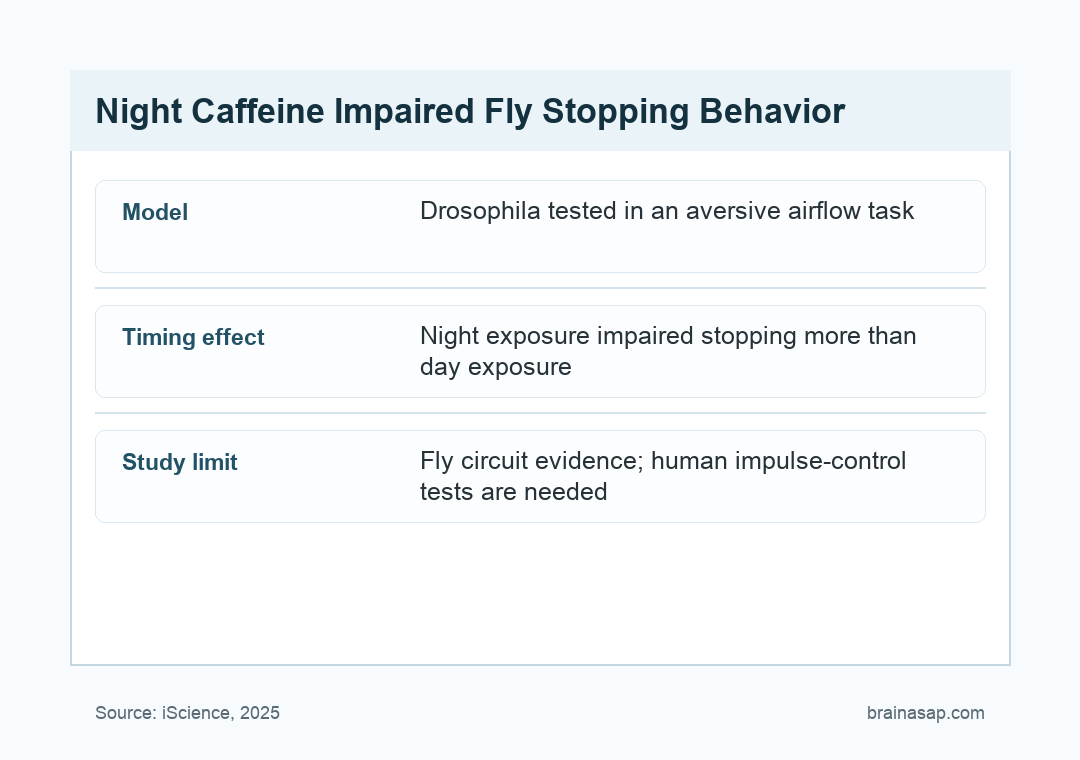 Night Caffeine Impaired Fly Stopping Behavior

| Model | Drosophila tested in an aversive airflow task |
|---|---|
| Timing effect | Night exposure impaired stopping more than day exposure |
| Study limit | Fly circuit evidence; human impulse-control tests are needed |

Source: iScience, 2025

brainasap.com